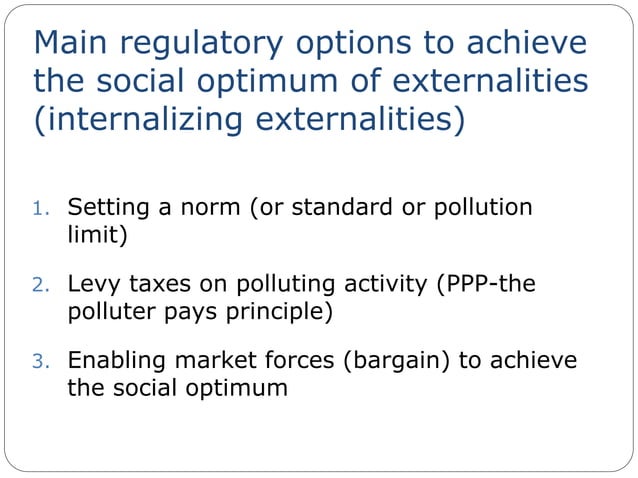 Main regulatory options to achieve the social optimum of externalities (internalizing externalities)

1. Setting a norm (or standard or pollution limit)

2. Levy taxes on polluting activity (PPP-the polluter pays principle)

3. Enabling market forces (bargain) to achieve the social optimum